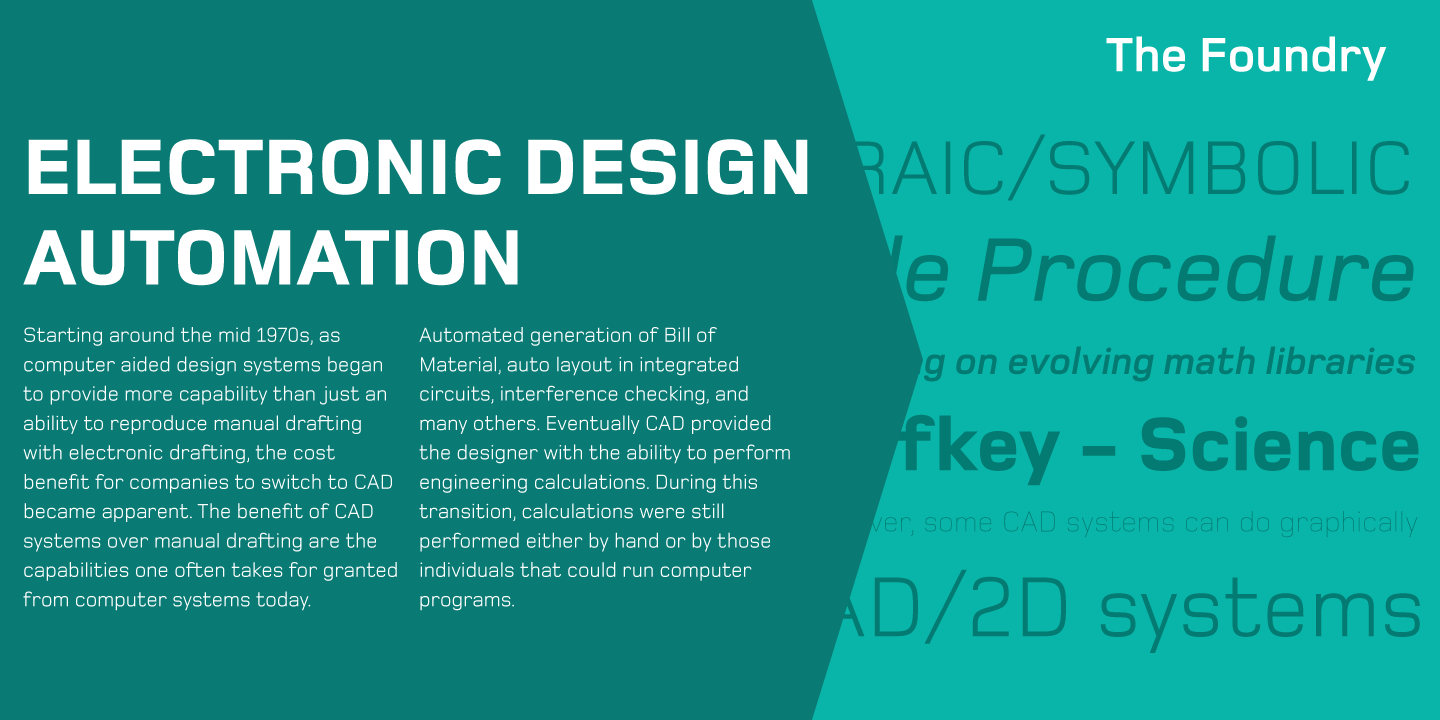 The Foundry

ELECTRONIC DESIGN AUTOMATION

Starting around the mid 1970s, as computer aided design systems began to provide more capability than just an ability to reproduce manual drafting with electronic drafting, the cost benefit for companies to switch to CAD became apparent. The benefit of CAD systems over manual drafting are the capabilities one often takes for granted from computer systems today.

Automated generation of Bill of Material, auto layout in integrated circuits, interference checking, and many others. Eventually CAD provided the designer with the ability to perform engineering calculations. During this transition, calculations were still performed either by hand or by those individuals that could run computer programs.

RAIC/SYMBOLIC
le Procedure
g on evolving math libraries
fkey – Science
ver, some CAD systems can do graphically
AD/2D systems